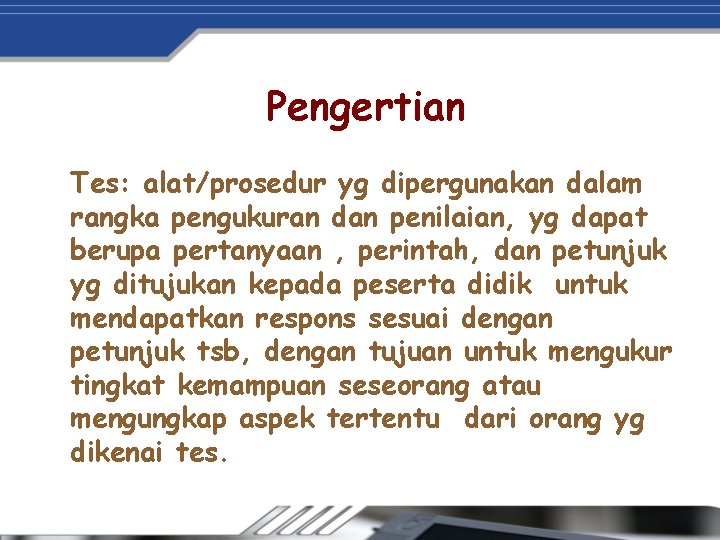 Pengertian

Tes: alat/prosedur yg dipergunakan dalam rangka pengukuran dan penilaian, yg dapat berupa pertanyaan , perintah, dan petunjuk yg ditujukan kepada peserta didik untuk mendapatkan respons sesuai dengan petunjuk tsb, dengan tujuan untuk mengukur tingkat kemampuan seseorang atau mengungkap aspek tertentu dari orang yg dikenai tes.